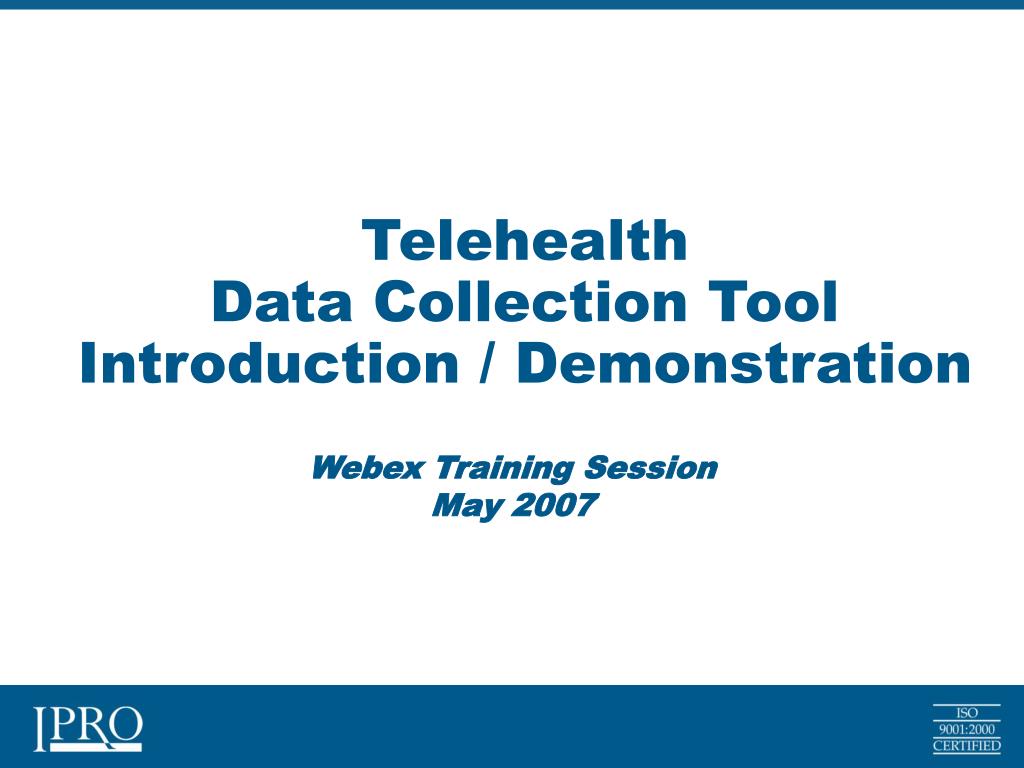 Telehealth
Data Collection Tool
Introduction / Demonstration

Webex Training Session
May 2007

IPRO

ISO
9001:2000
CERTIFIED